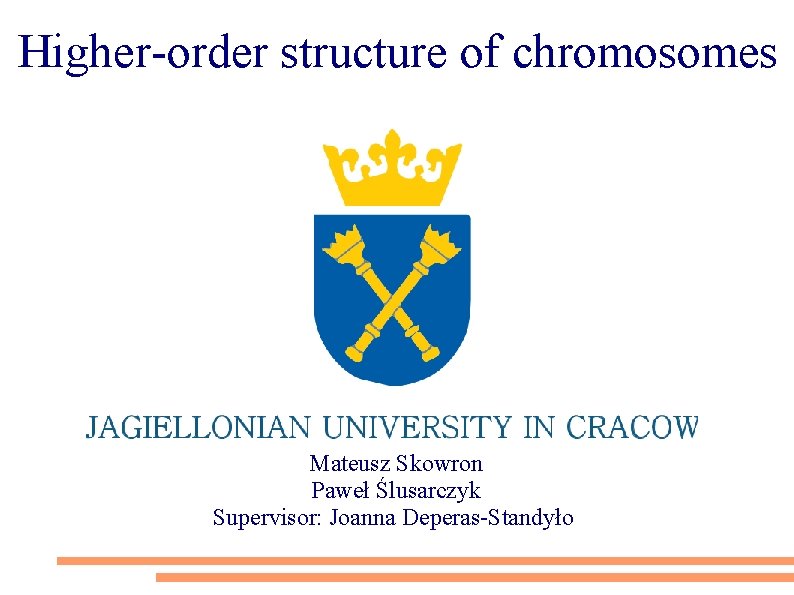 Higher-order structure of chromosomes

JAGIELLONIAN UNIVERSITY IN CRACOW

Mateusz Skowron
Paweł Ślusarczyk
Supervisor: Joanna Deperas-Standyło